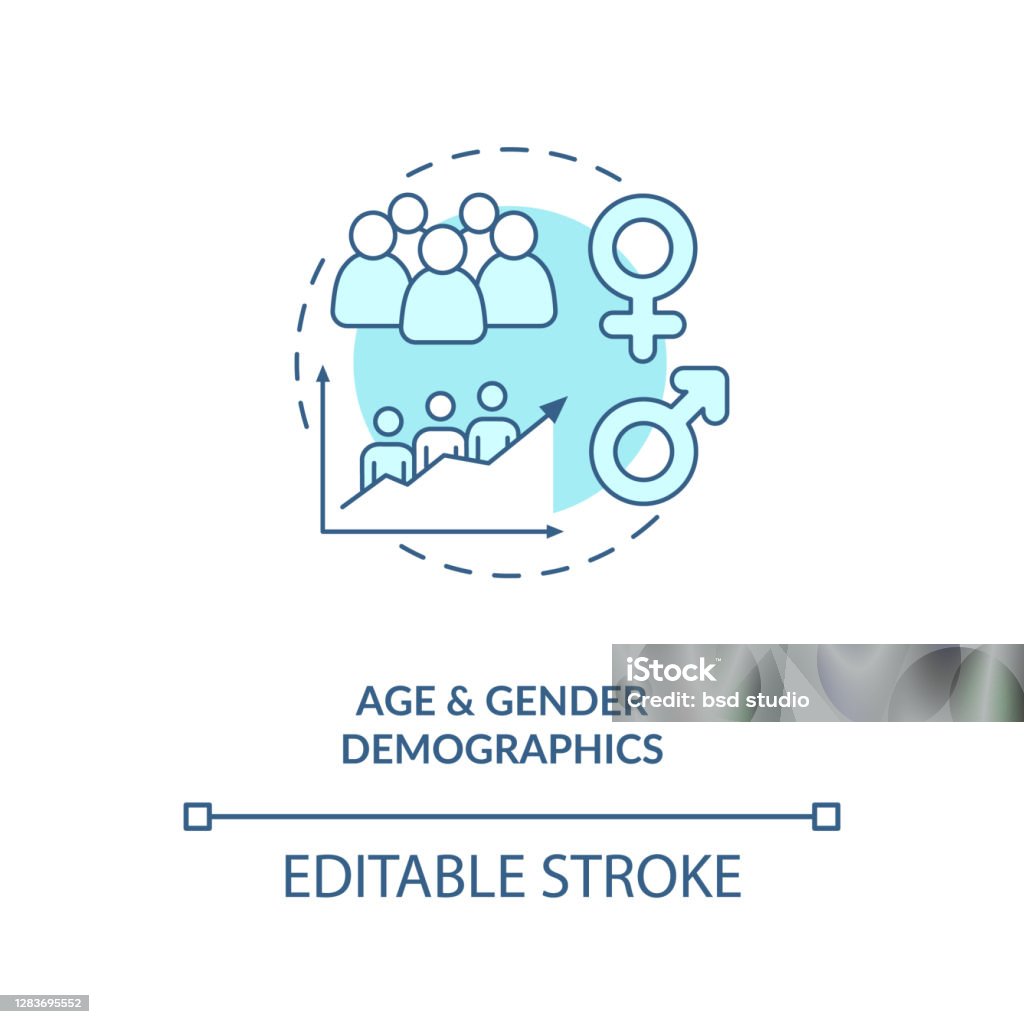 AGE & GENDER
DEMOGRAPHICS

iStock
Credit: bsd studio

EDITABLE STROKE

1283695552